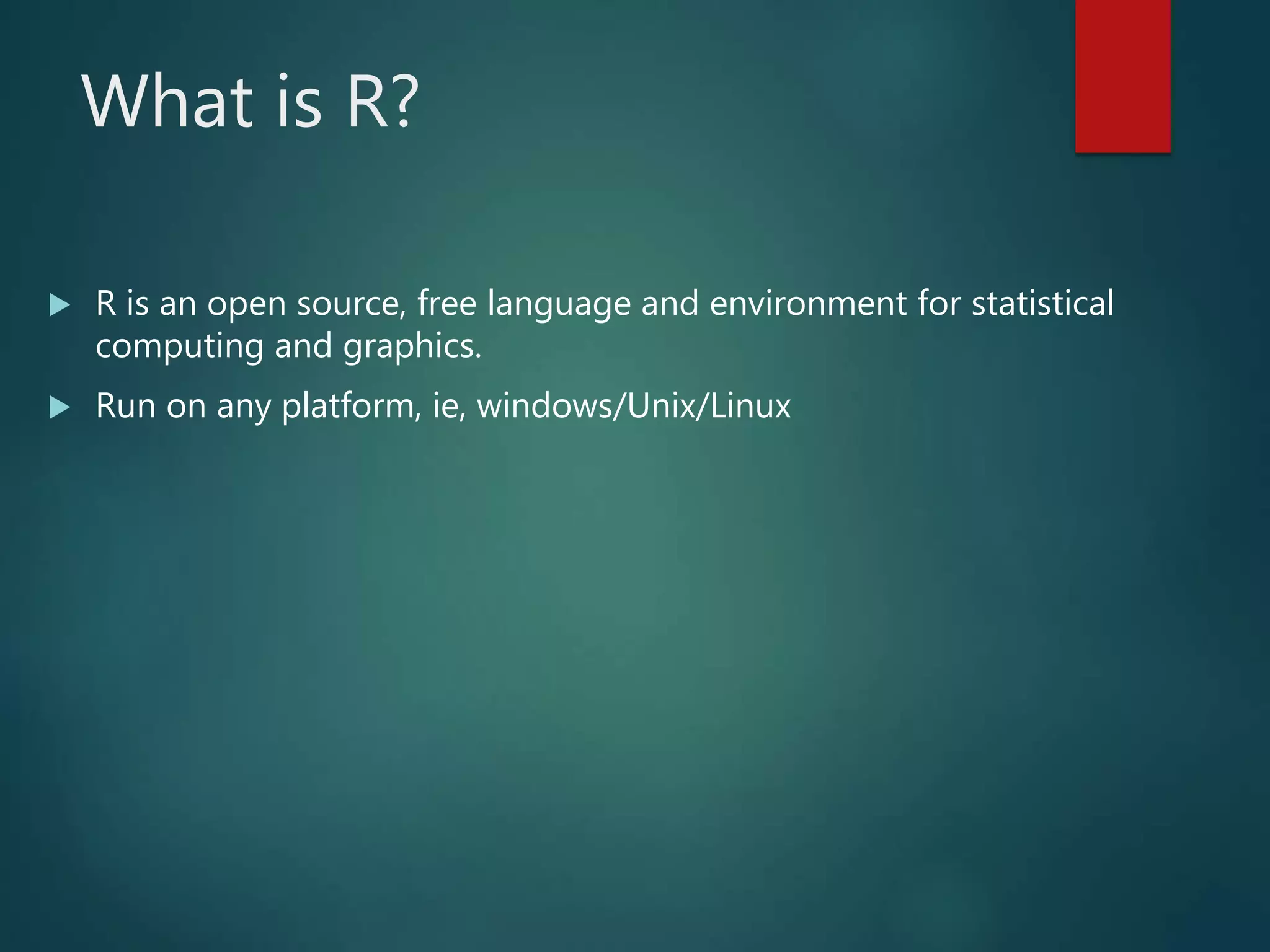 What is R?

▶ R is an open source, free language and environment for statistical computing and graphics.

▶ Run on any platform, ie, windows/Unix/Linux